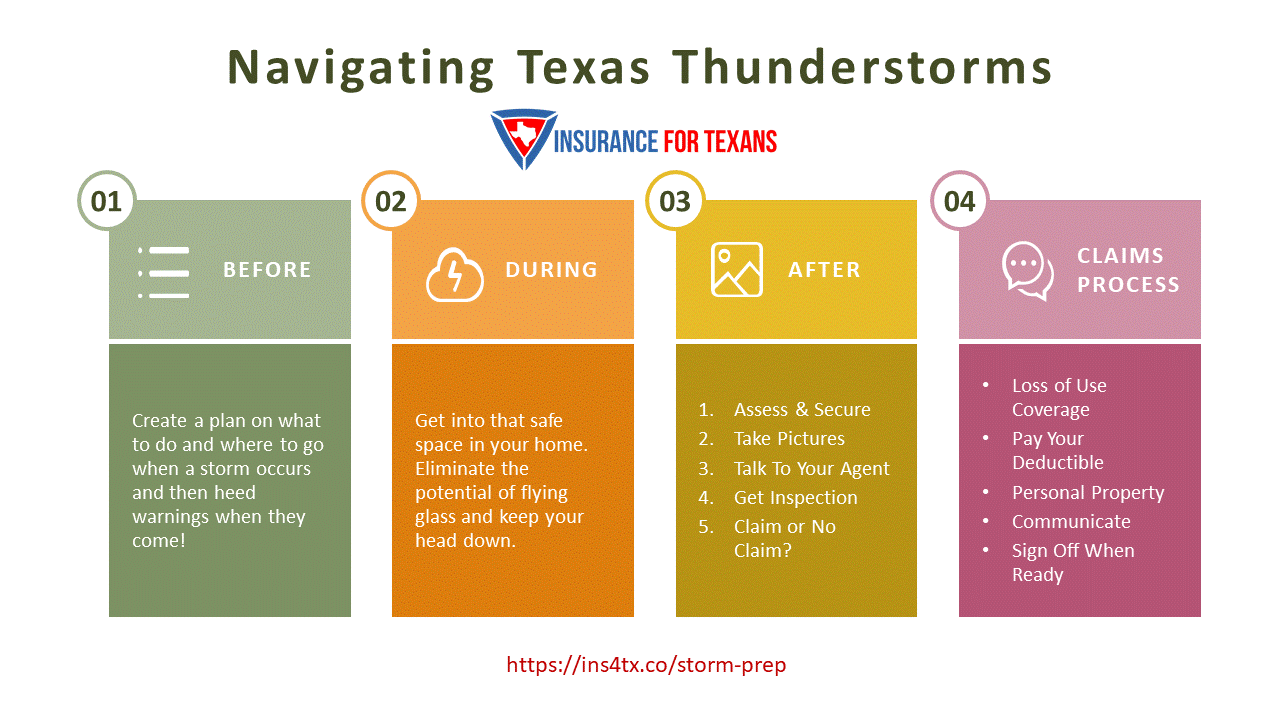 Navigating Texas Thunderstorms

INSURANCE FOR TEXANS

01

BEFORE

Create a plan on what to do and where to go when a storm occurs and then heed warnings when they come!

02

DURING

Get into that safe space in your home. Eliminate the potential of flying glass and keep your head down.

03

AFTER

1. Assess & Secure
2. Take Pictures
3. Talk To Your Agent
4. Get Inspection
5. Claim or No Claim?

04

CLAIMS PROCESS

• Loss of Use Coverage
• Pay Your Deductible
• Personal Property
• Communicate
• Sign Off When Ready

https://ins4tx.co/storm-prep